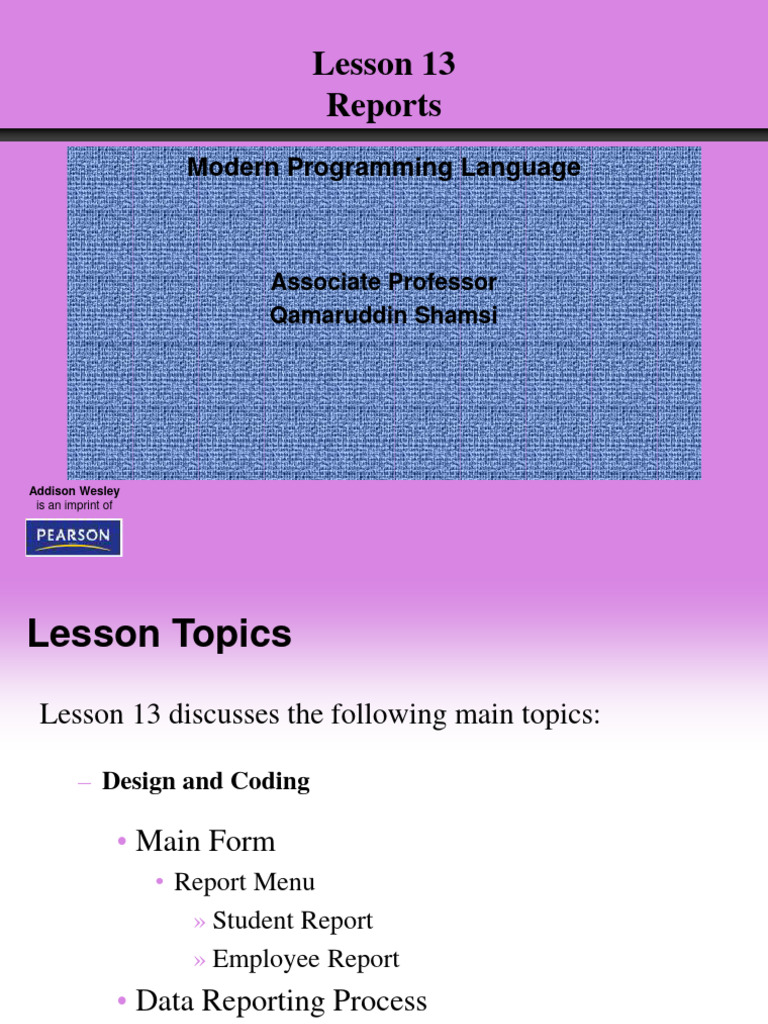 Lesson 13
Reports

Modern Programming Language

Associate Professor
Qamaruddin Shamsi

Addison Wesley
is an imprint of

PEARSON

Lesson Topics

Lesson 13 discusses the following main topics:

– Design and Coding

• Main Form

• Report Menu

» Student Report

» Employee Report

• Data Reporting Process